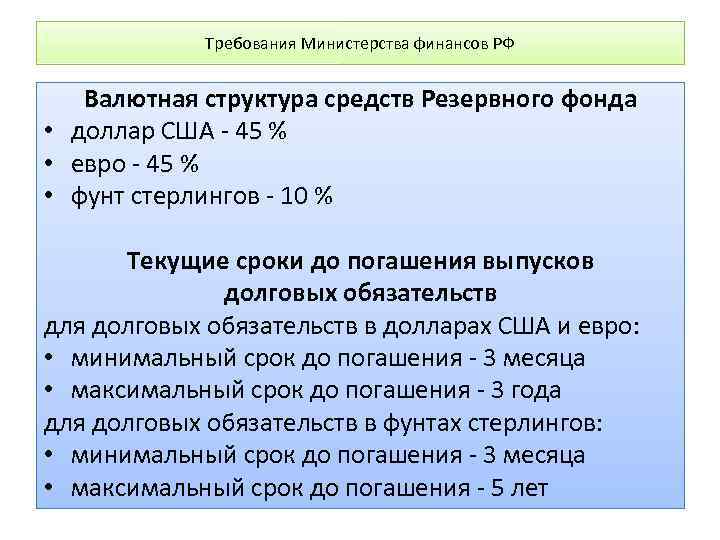 Требования Министерства финансов РФ

Валютная структура средств Резервного фонда
• доллар США - 45 %
• евро - 45 %
• фунт стерлингов - 10 %

Текущие сроки до погашения выпусков долговых обязательств
для долговых обязательств в долларах США и евро:
• минимальный срок до погашения - 3 месяца
• максимальный срок до погашения - 3 года
для долговых обязательств в фунтах стерлингов:
• минимальный срок до погашения - 3 месяца
• максимальный срок до погашения - 5 лет